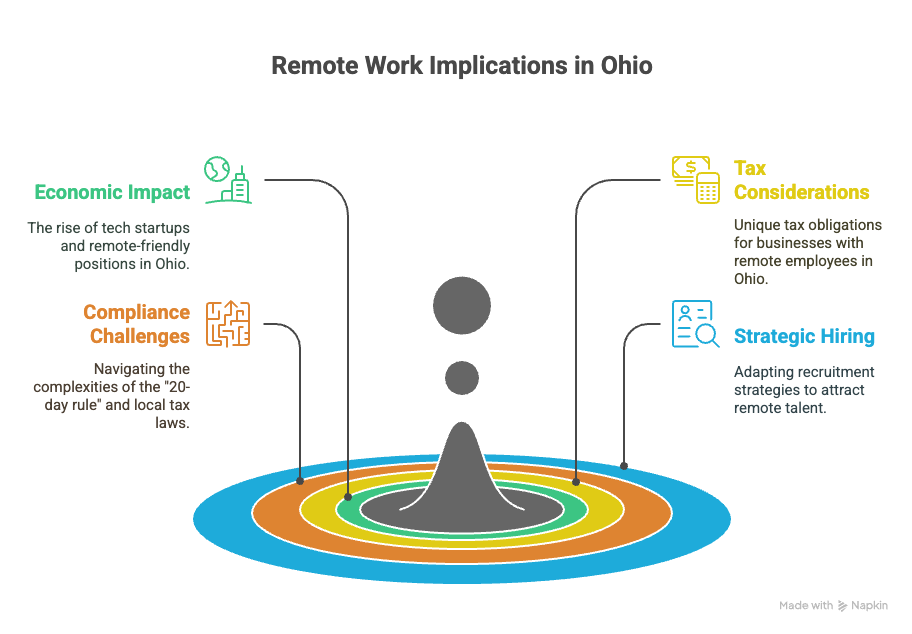 Remote Work Implications in Ohio

Economic Impact

The rise of tech startups and remote-friendly positions in Ohio.

Compliance Challenges

Navigating the complexities of the "20-day rule" and local tax laws.

Tax Considerations

Unique tax obligations for businesses with remote employees in Ohio.

Strategic Hiring

Adapting recruitment strategies to attract remote talent.

Made with Napkin